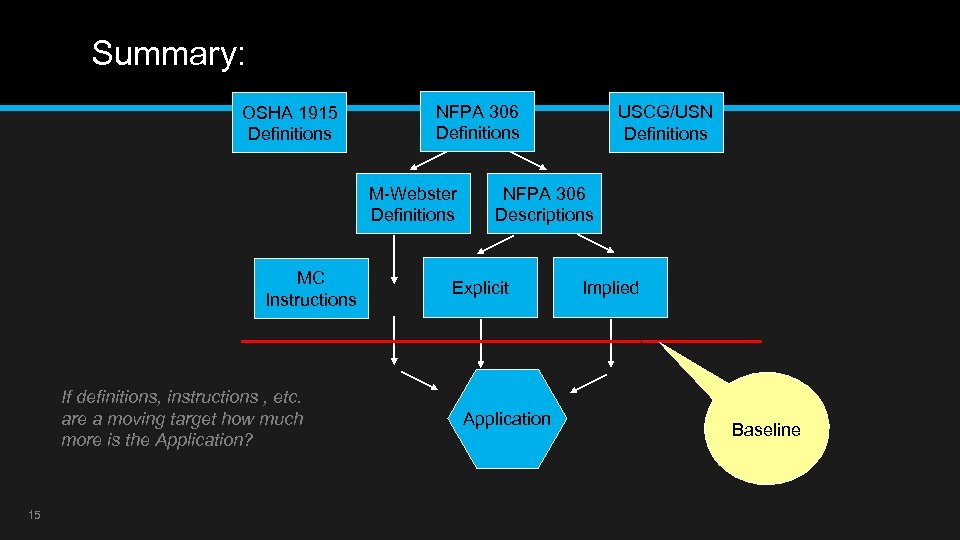 Summary:

OSHA 1915 Definitions

NFPA 306 Definitions

USCG/USN Definitions

M-Webster Definitions

NFPA 306 Descriptions

MC Instructions

Explicit

Implied

Application

Baseline

If definitions, instructions , etc. are a moving target how much more is the Application?

15